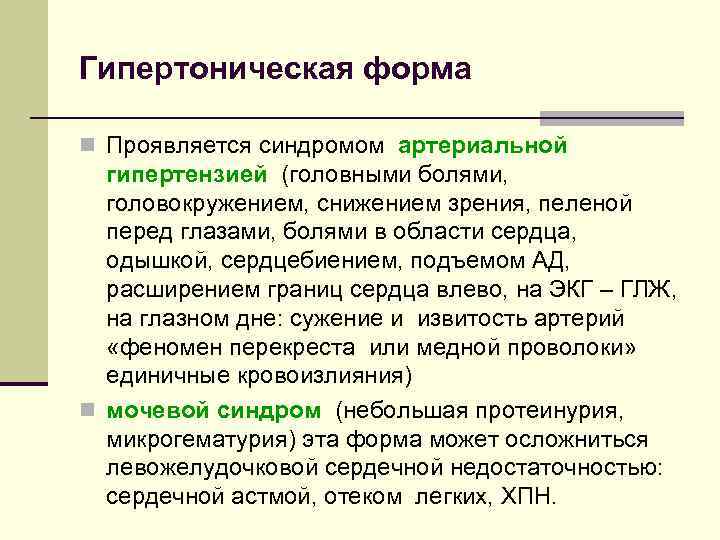 Гипертоническая форма

Проявляется синдромом артериальной гипертензией (головными болями, головокружением, снижением зрения, пеленой перед глазами, болями в области сердца, одышкой, сердцебиением, подъемом АД, расширением границ сердца влево, на ЭКГ – ГЛЖ, на глазном дне: сужение и извитость артерий «феномен перекреста или медной проволоки» единичные кровоизлияния)

мочевой синдром (небольшая протеинурия, микрогематурия) эта форма может осложниться левожелудочковой сердечной недостаточностью: сердечной астмой, отеком легких, ХПН.